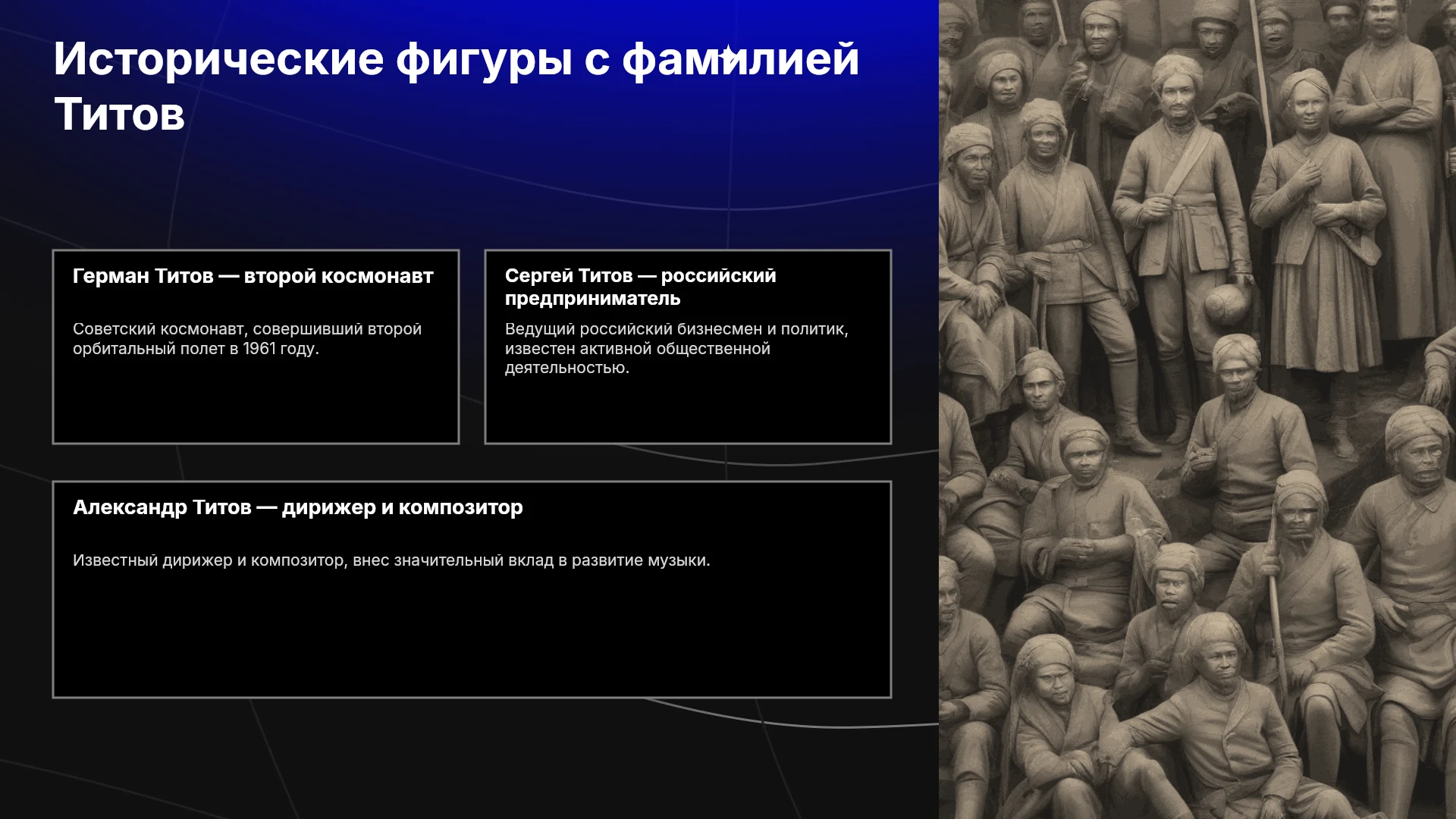 Исторические фигуры с фамилией Титов

Герман Титов — второй космонавт

Советский космонавт, совершивший второй орбитальный полет в 1961 году.

Сергей Титов — российский предприниматель

Ведущий российский бизнесмен и политик, известен активной общественной деятельностью.

Александр Титов — дирижер и композитор

Известный дирижер и композитор, внес значительный вклад в развитие музыки.